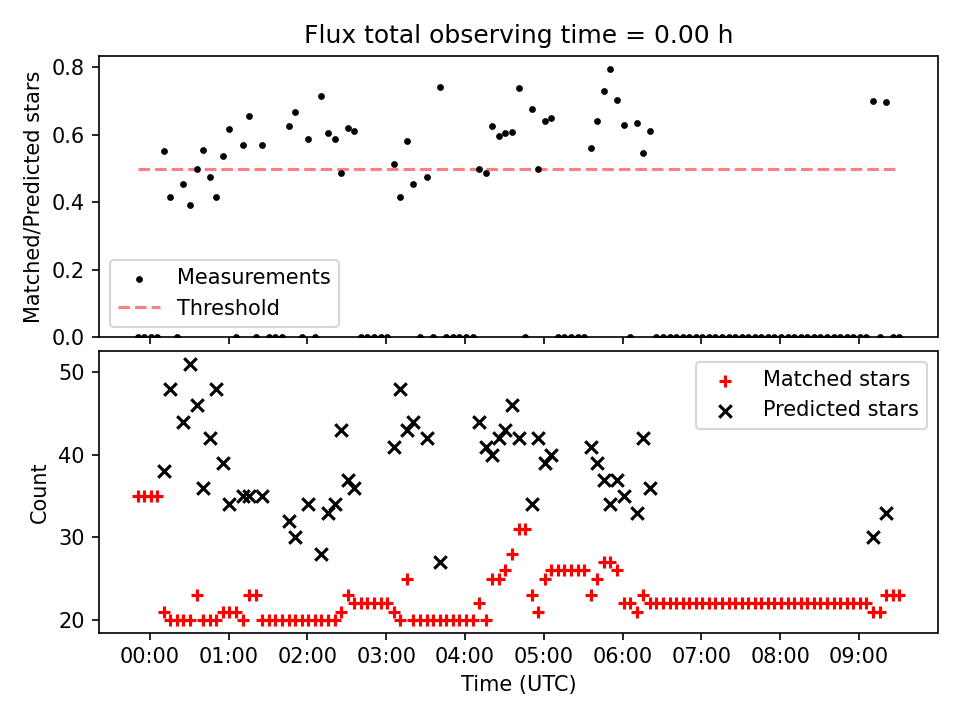 Flux total observing time = 0.00 h

Matched/Predicted stars

0.8
0.6
0.4
0.2
0.0

Measurements
Threshold

Count

50
40
30
20

Matched stars
Predicted stars

00:00
01:00
02:00
03:00
04:00
05:00
06:00
07:00
08:00
09:00

Time (UTC)